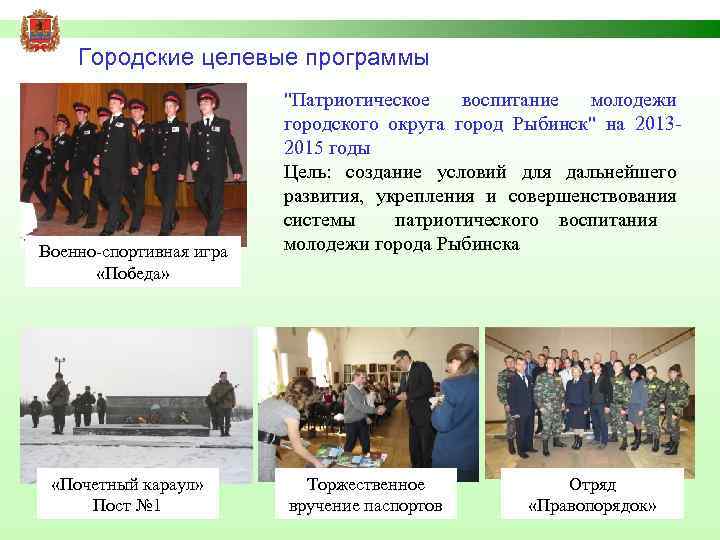 Городские целевые программы

"Патриотическое воспитание молодежи городского округа город Рыбинск" на 2013-2015 годы

Цель: создание условий для дальнейшего развития, укрепления и совершенствования системы патриотического воспитания молодежи города Рыбинска

Военно-спортивная игра «Победа»

«Почетный караул» Пост №1

Торжественное вручение паспортов

Отряд «Правопорядок»